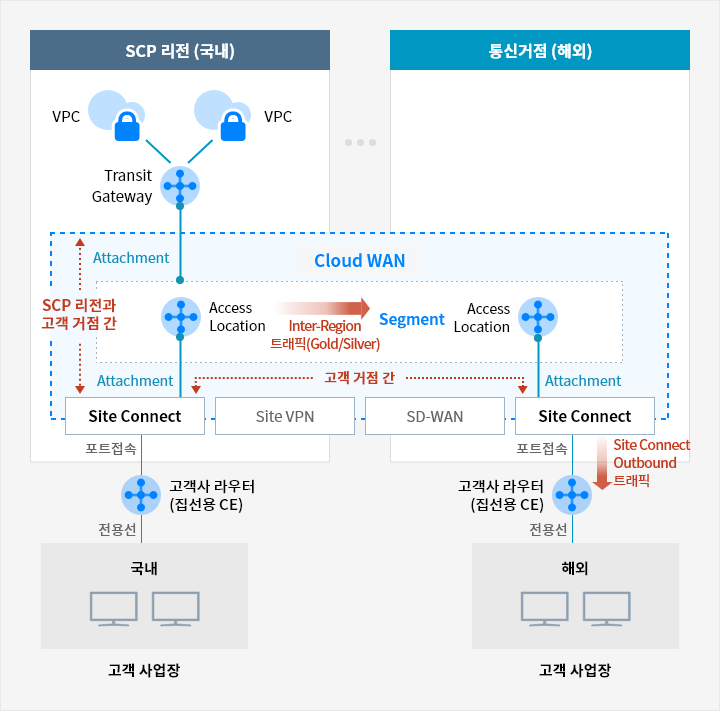 SCP 리전 (국내)

통신거점 (해외)

VPC

VPC

Transit Gateway

Attachment

Cloud WAN

SCP 리전과 고객 거점 간

Access Location

Inter-Region 트래픽(Gold/Silver)

Segment

Access Location

Attachment

고객 거점 간

Attachment

Site Connect

Site VPN

SD-WAN

Site Connect

포트접속

포트접속

Site Connect Outbound 트래픽

고객사 라우터 (집선용 CE)

고객사 라우터 (집선용 CE)

전용선

전용선

국내

해외

고객 사업장

고객 사업장